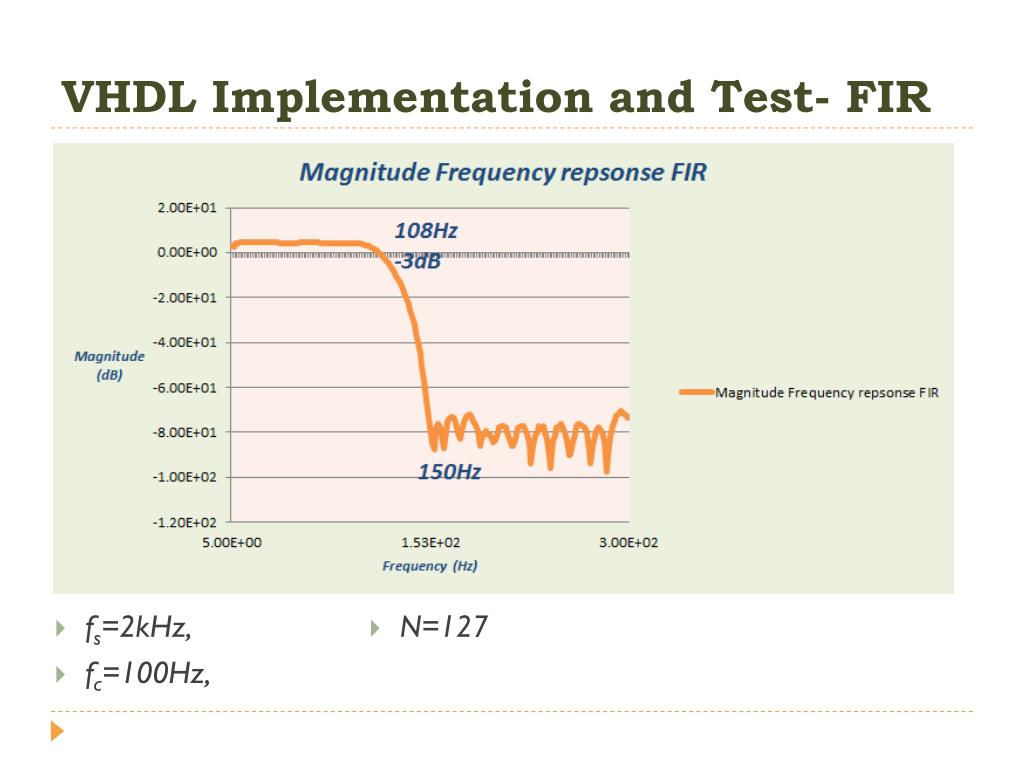 VHDL Implementation and Test- FIR

Magnitude Frequency repsonse FIR

2.00E+01
0.00E+00
-2.00E+01
-4.00E+01
-6.00E+01
-8.00E+01
-1.00E+02
-1.20E+02

Magnitude (dB)

108Hz
-3dB
150Hz

5.00E+00
1.53E+02
3.00E+02

Frequency (Hz)

Magnitude Frequency repsonse FIR

$f_s$=2kHz,

$f_c$=100Hz,

N=127